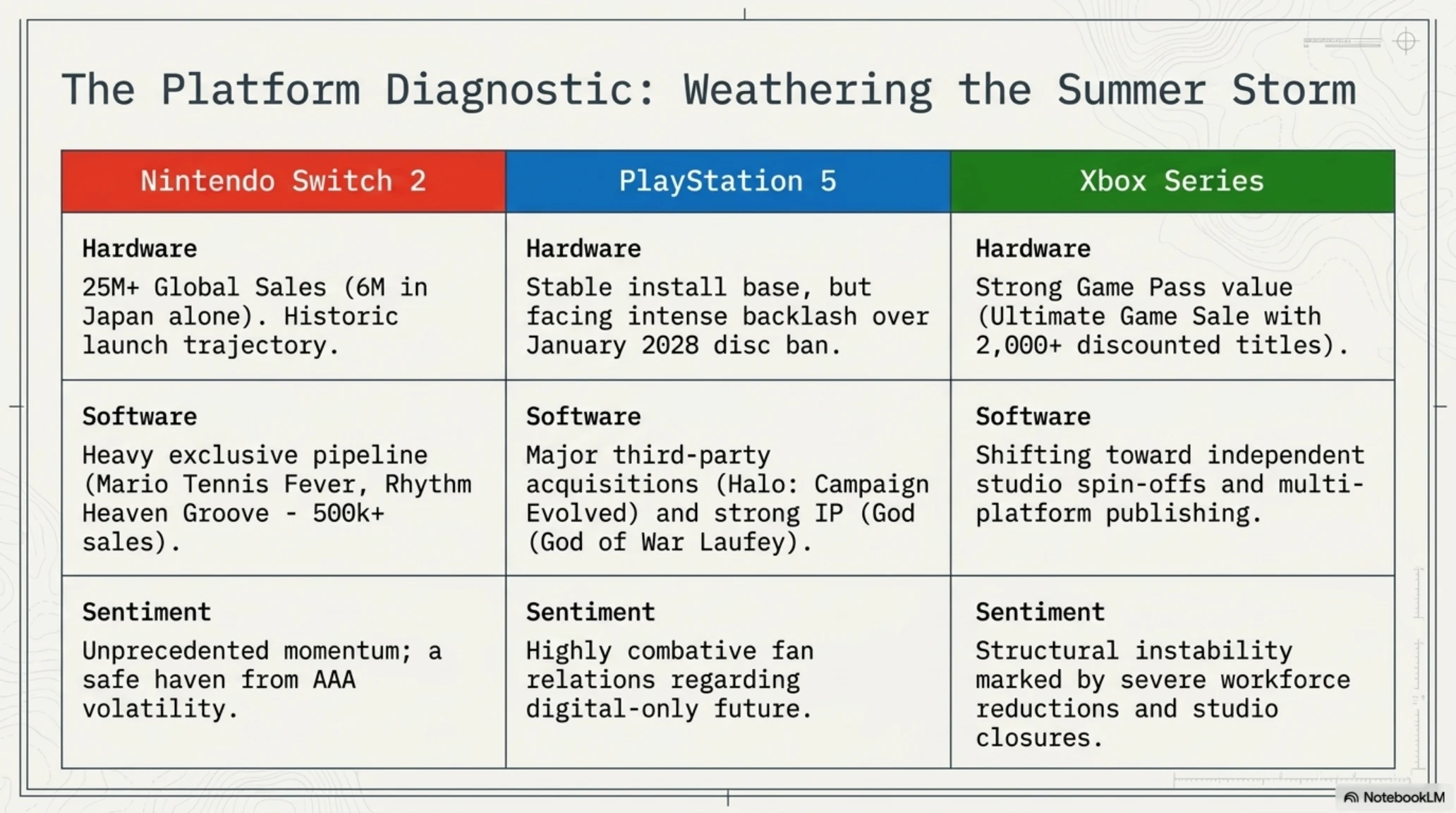 The Platform Diagnostic: Weathering the Summer Storm

| Nintendo Switch 2 | PlayStation 5 | Xbox Series |
|---|---|---|
| Hardware 25M+ Global Sales (6M in Japan alone). Historic launch trajectory. | Hardware Stable install base, but facing intense backlash over January 2028 disc ban. | Hardware Strong Game Pass value (Ultimate Game Sale with 2,000+ discounted titles). |
| Software Heavy exclusive pipeline (Mario Tennis Fever, Rhythm Heaven Groove - 500k+ sales). | Software Major third-party acquisitions (Halo: Campaign Evolved) and strong IP (God (God of War Laufey). | Software Shifting toward independent studio spin-offs and multi-platform publishing. |
| Sentiment Unprecedented momentum; a safe haven from AAA volatility. | Sentiment Highly combative fan relations regarding digital-only future. | Sentiment Structural instability marked by severe workforce reductions and studio closures. |

NotebookLM